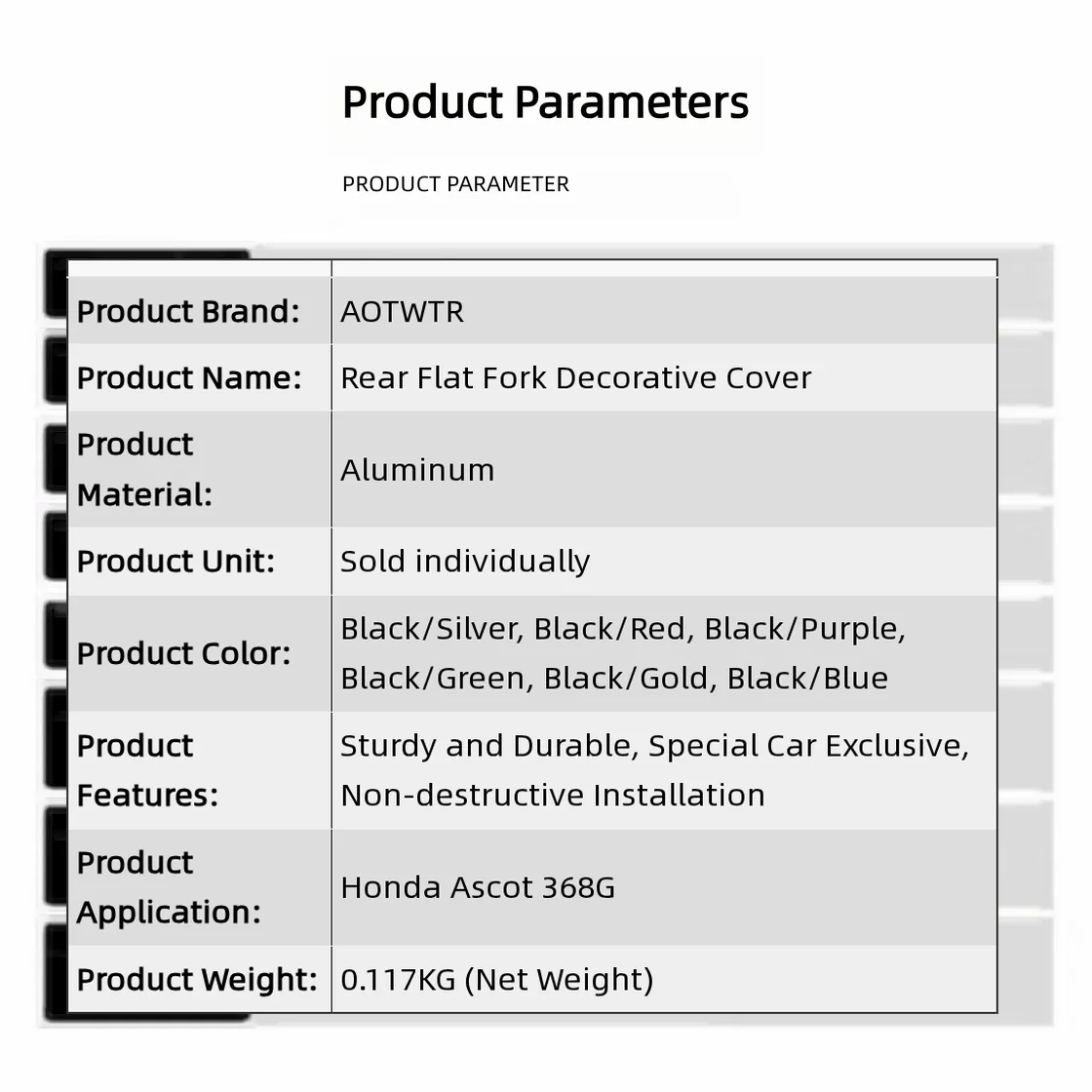 Product Parameters

PRODUCT PARAMETER

| | |
|---|---|
| Product Brand: | AOTWTR |
| Product Name: | Rear Flat Fork Decorative Cover |
| Product Material: | Aluminum |
| Product Unit: | Sold individually |
| Product Color: | Black/Silver, Black/Red, Black/Purple, Black/Green, Black/Gold, Black/Blue |
| Product Features: | Sturdy and Durable, Special Car Exclusive, Non-destructive Installation |
| Product Application: | Honda Ascot 368G |
| Product Weight: | 0.117KG (Net Weight) |